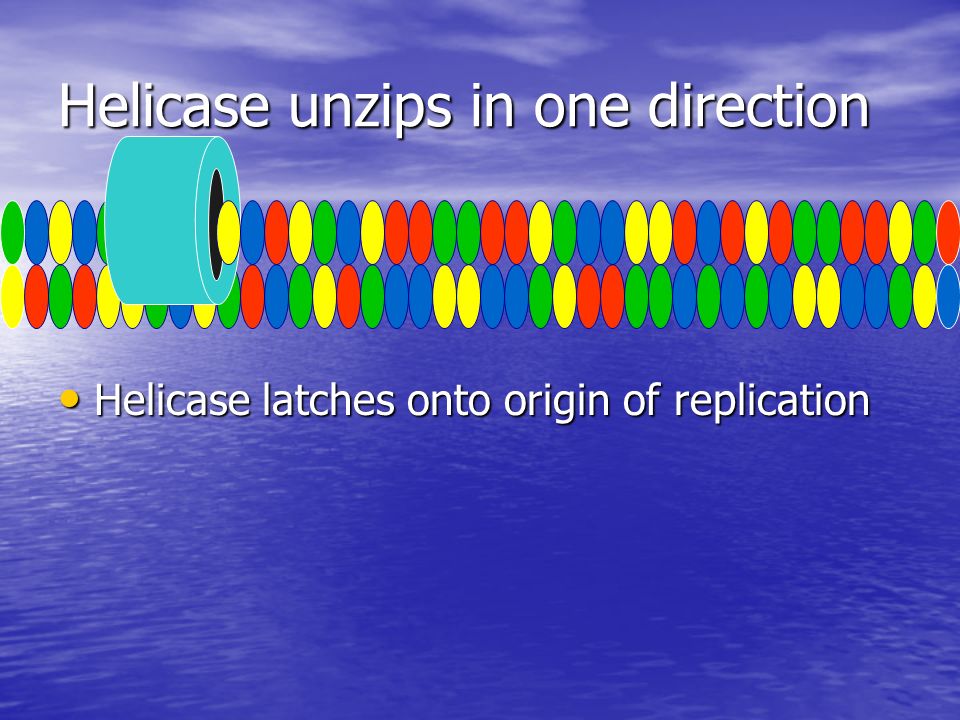 Helicase unzips in one direction

• Helicase latches onto origin of replication